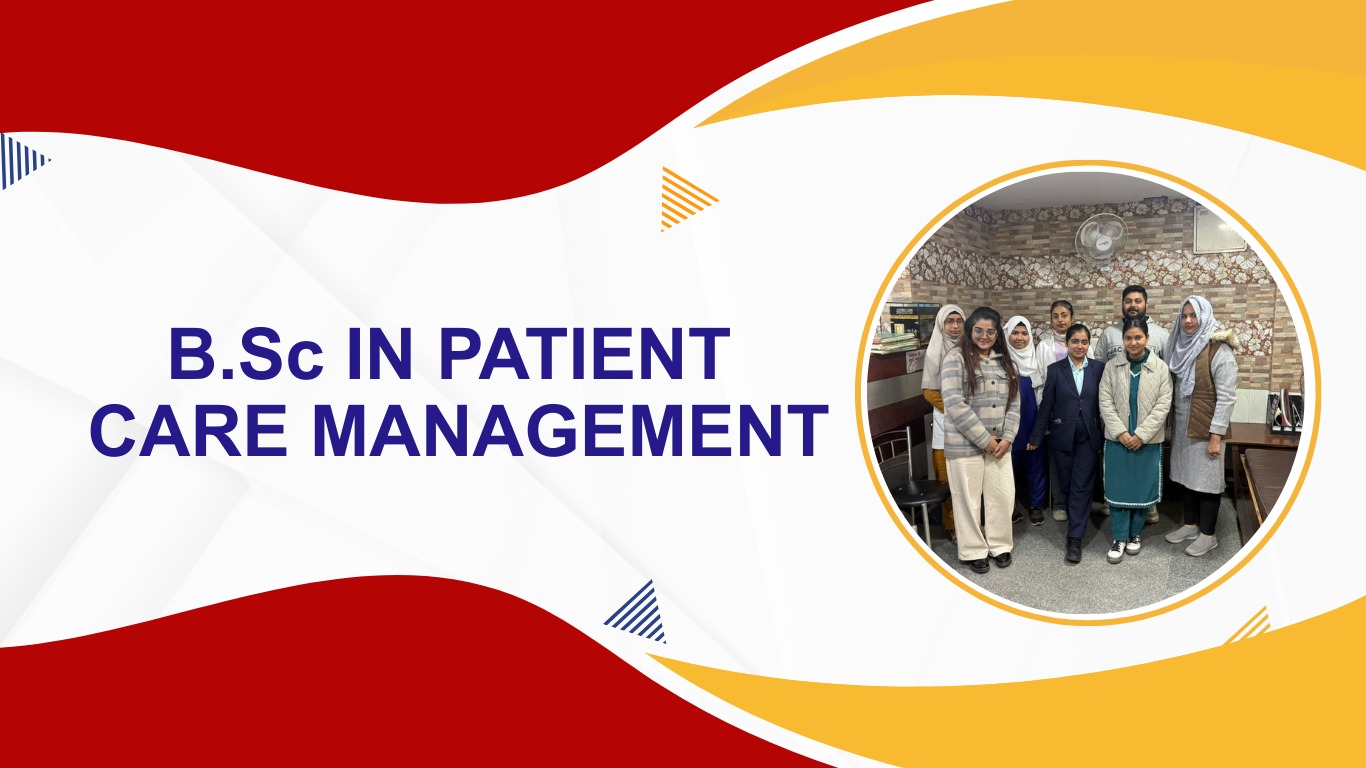 B.Sc IN PATIENT CARE MANAGEMENT